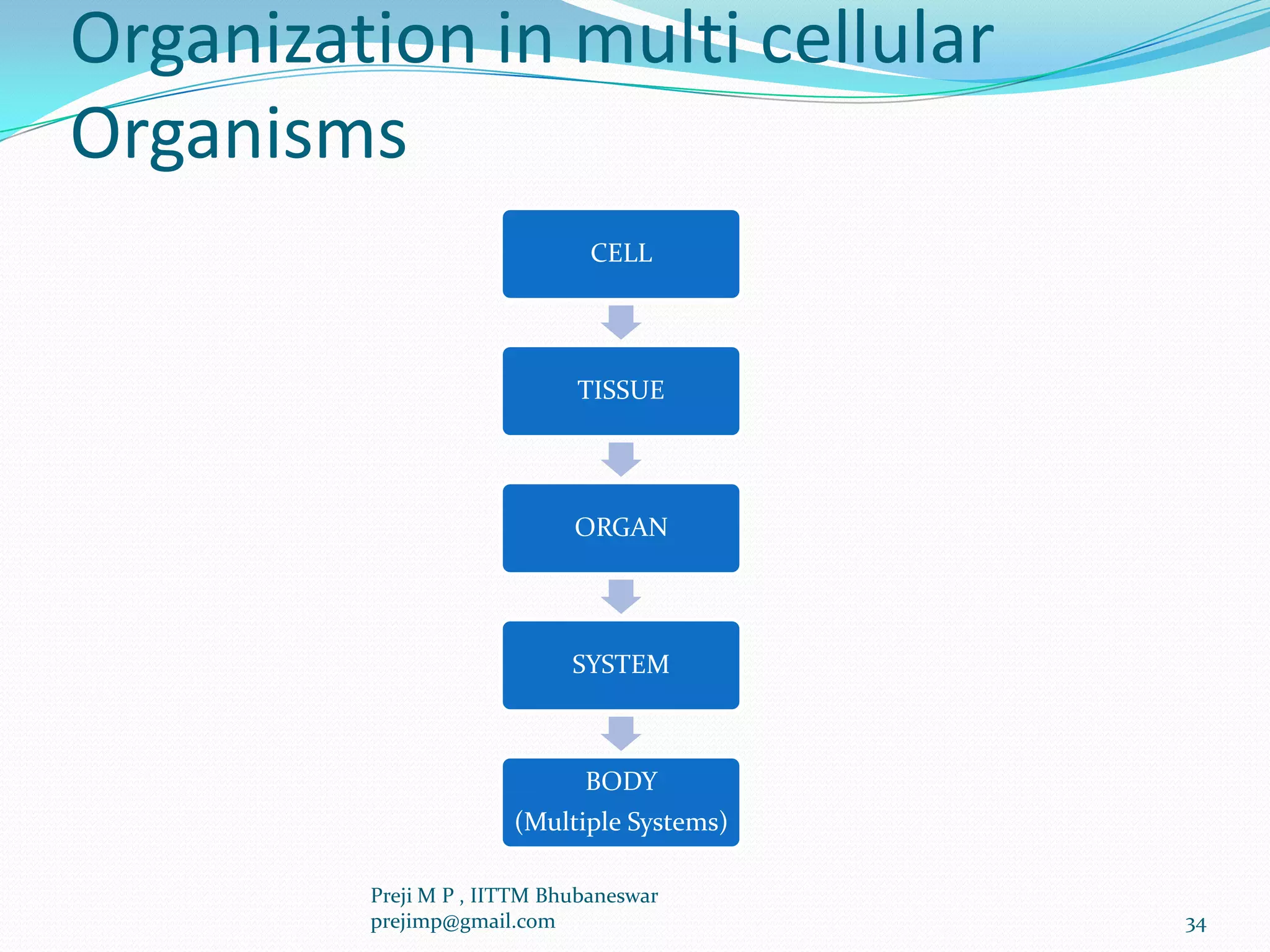 Organization in multi cellular Organisms

CELL

TISSUE

ORGAN

SYSTEM

BODY
(Multiple Systems)

Preji M P , IITTM Bhubaneswar
prejimp@gmail.com

34